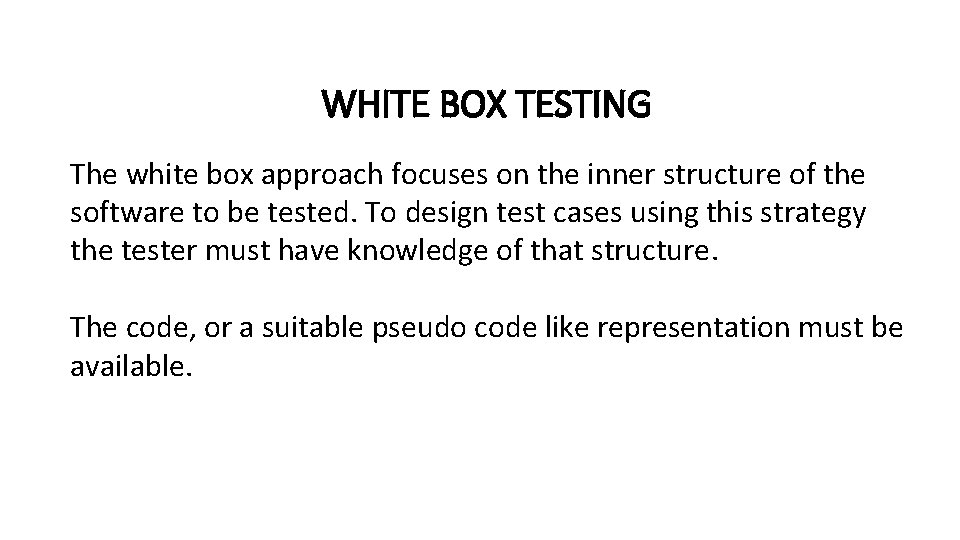 WHITE BOX TESTING

The white box approach focuses on the inner structure of the software to be tested. To design test cases using this strategy the tester must have knowledge of that structure.

The code, or a suitable pseudo code like representation must be available.